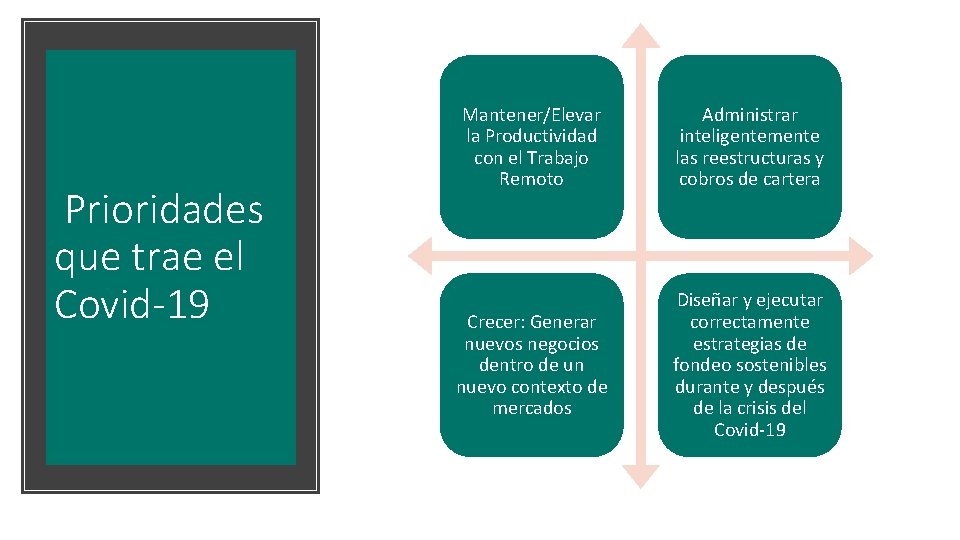 Prioridades que trae el Covid-19

Mantener/Elevar la Productividad con el Trabajo Remoto

Administrar inteligentemente las reestructuras y cobros de cartera

Crecer: Generar nuevos negocios dentro de un nuevo contexto de mercados

Diseñar y ejecutar correctamente estrategias de fondeo sostenibles durante y después de la crisis del Covid-19